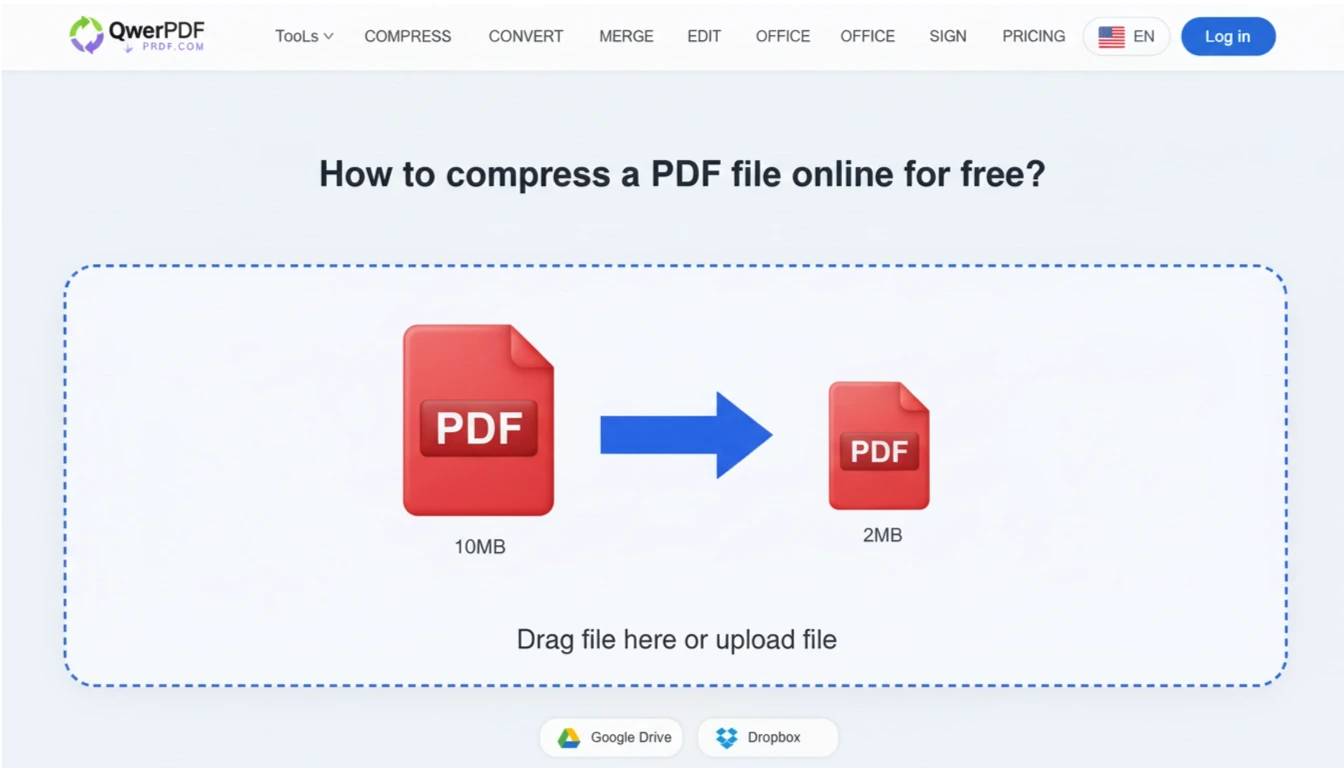 QwerPDF
PRDF.COM

TooLs COMPRESS CONVERT MERGE EDIT OFFICE OFFICE SIGN PRICING EN Log in

How to compress a PDF file online for free?

PDF
10MB

PDF
2MB

Drag file here or upload file

Google Drive Dropbox